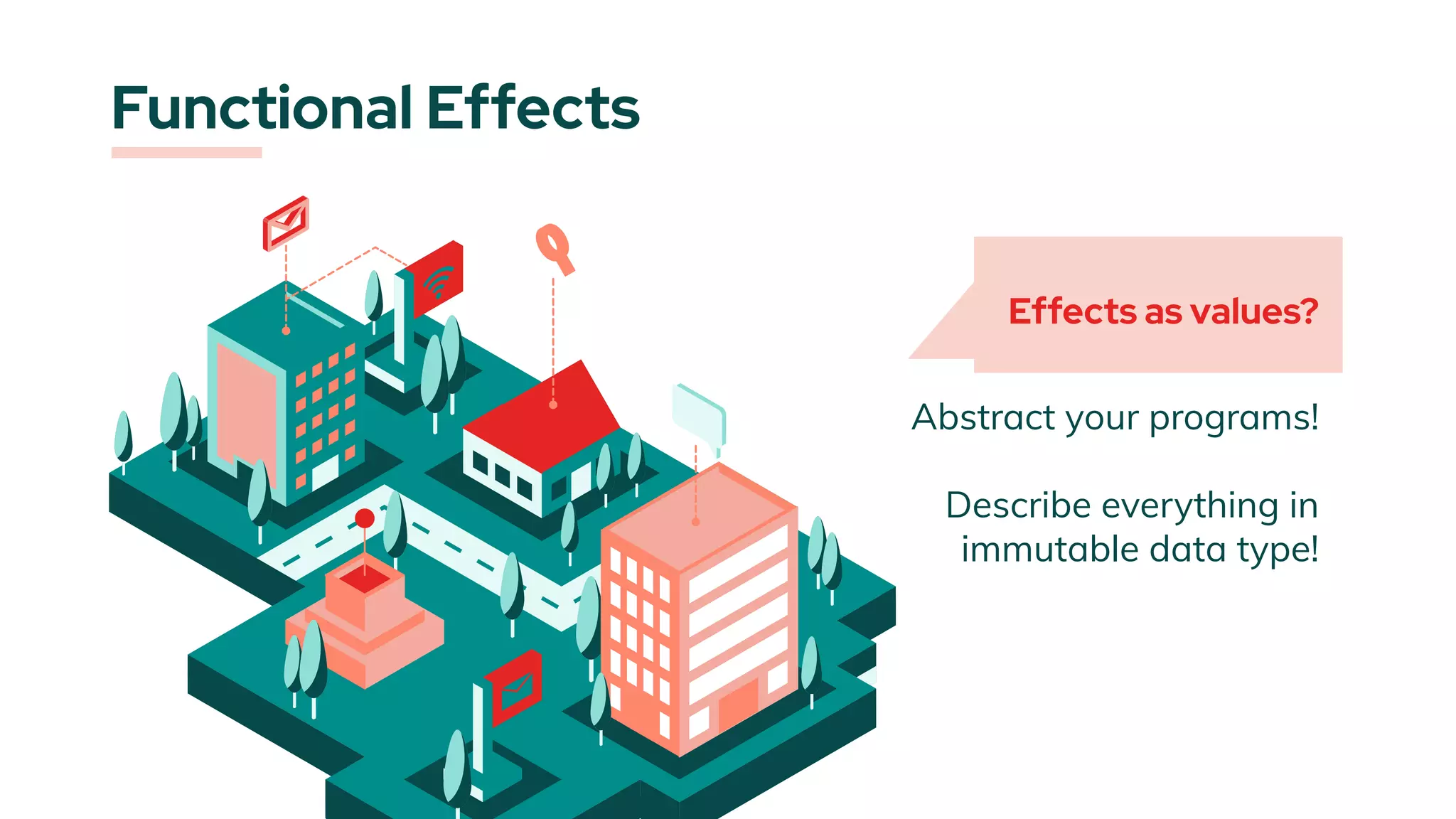 Functional Effects

Effects as values?

Abstract your programs!

Describe everything in immutable data type!